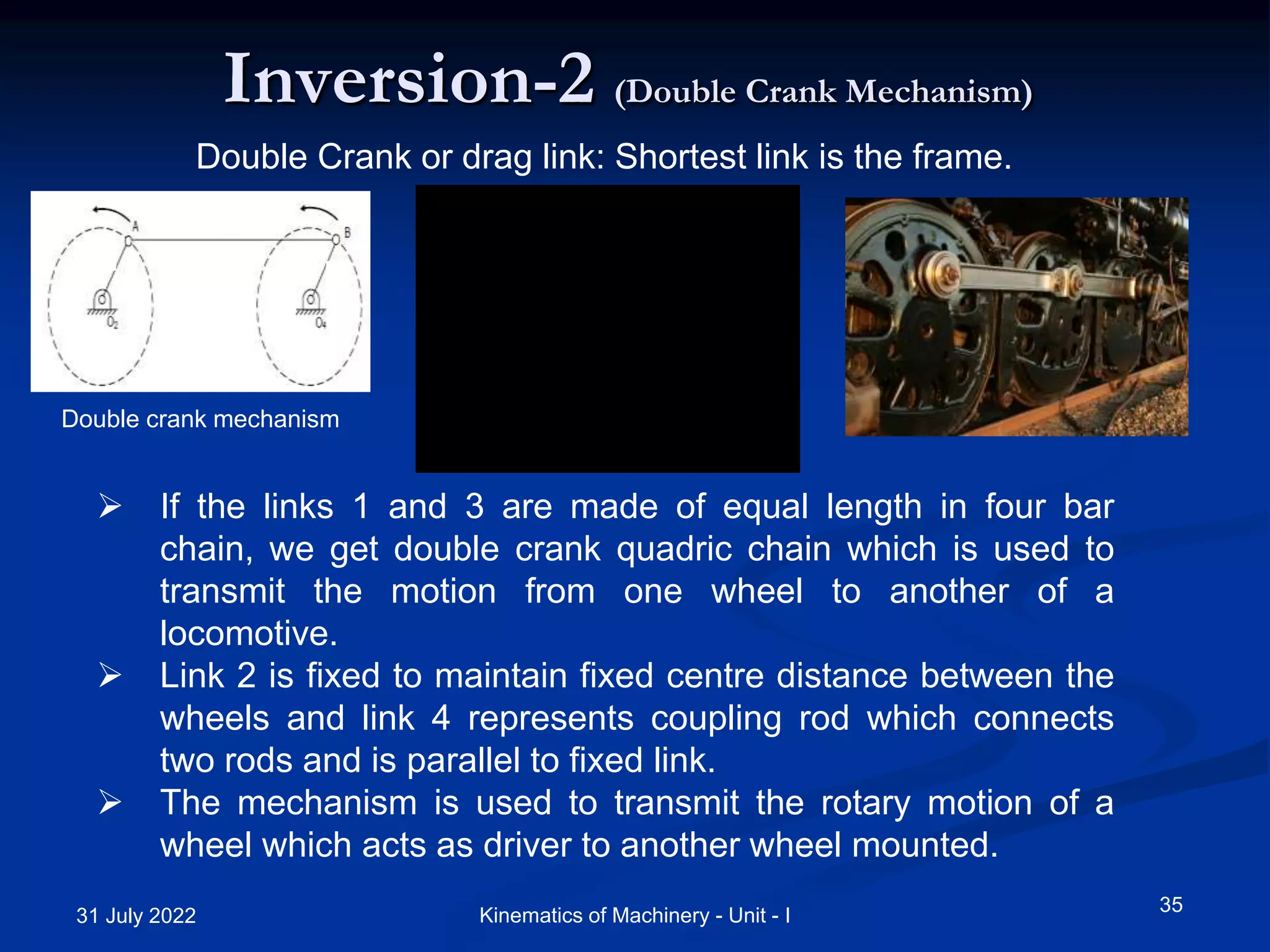 Inversion-2 (Double Crank Mechanism)

Double Crank or drag link: Shortest link is the frame.

A B $O_2$ $O_4$

Double crank mechanism

➢ If the links 1 and 3 are made of equal length in four bar chain, we get double crank quadric chain which is used to transmit the motion from one wheel to another of a locomotive.

➢ Link 2 is fixed to maintain fixed centre distance between the wheels and link 4 represents coupling rod which connects two rods and is parallel to fixed link.

➢ The mechanism is used to transmit the rotary motion of a wheel which acts as driver to another wheel mounted.

31 July 2022

Kinematics of Machinery - Unit - I

35